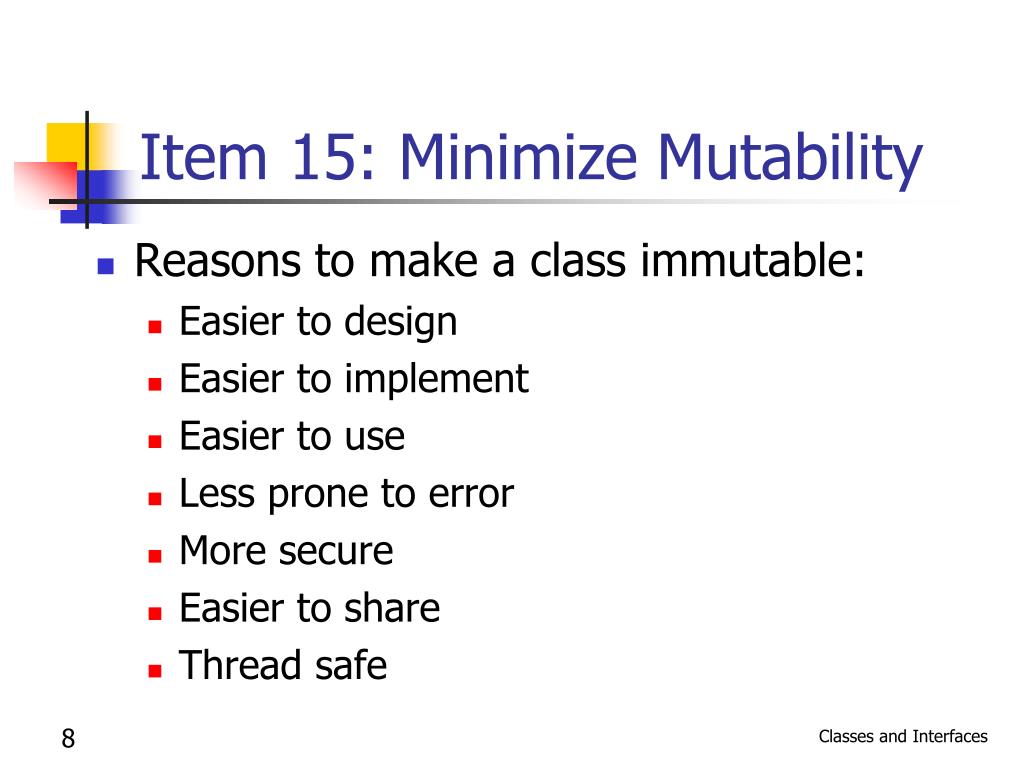 Item 15: Minimize Mutability

Reasons to make a class immutable:
Easier to design
Easier to implement
Easier to use
Less prone to error
More secure
Easier to share
Thread safe

8

Classes and Interfaces